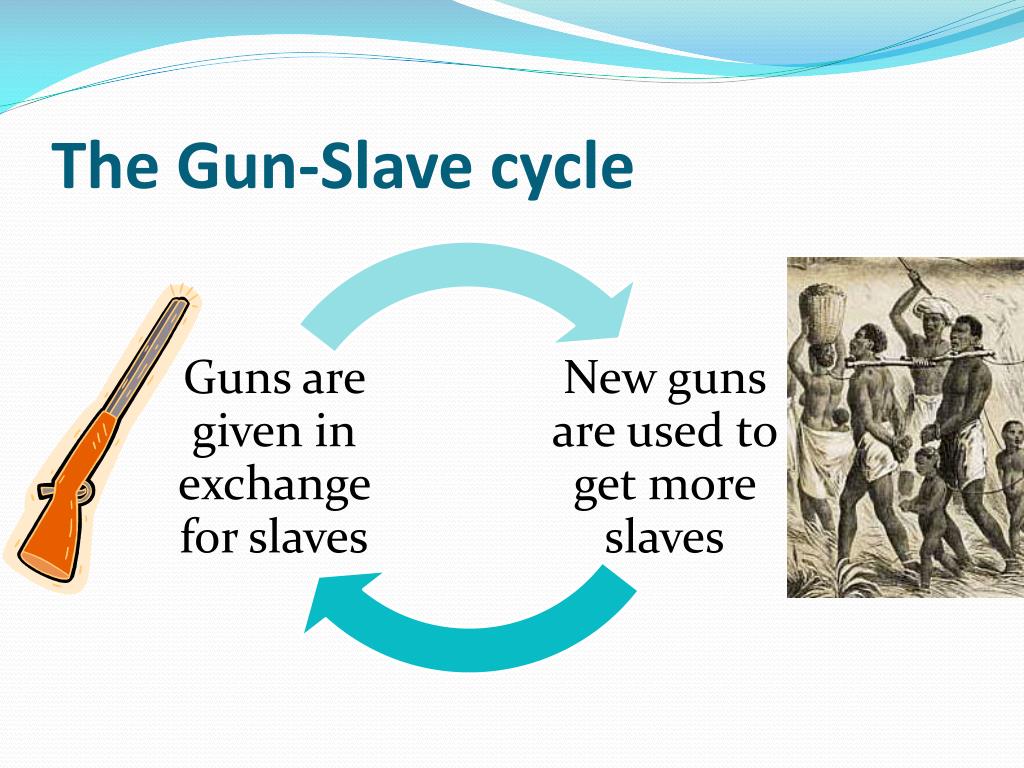 The Gun-Slave cycle

Guns are given in exchange for slaves

New guns are used to get more slaves